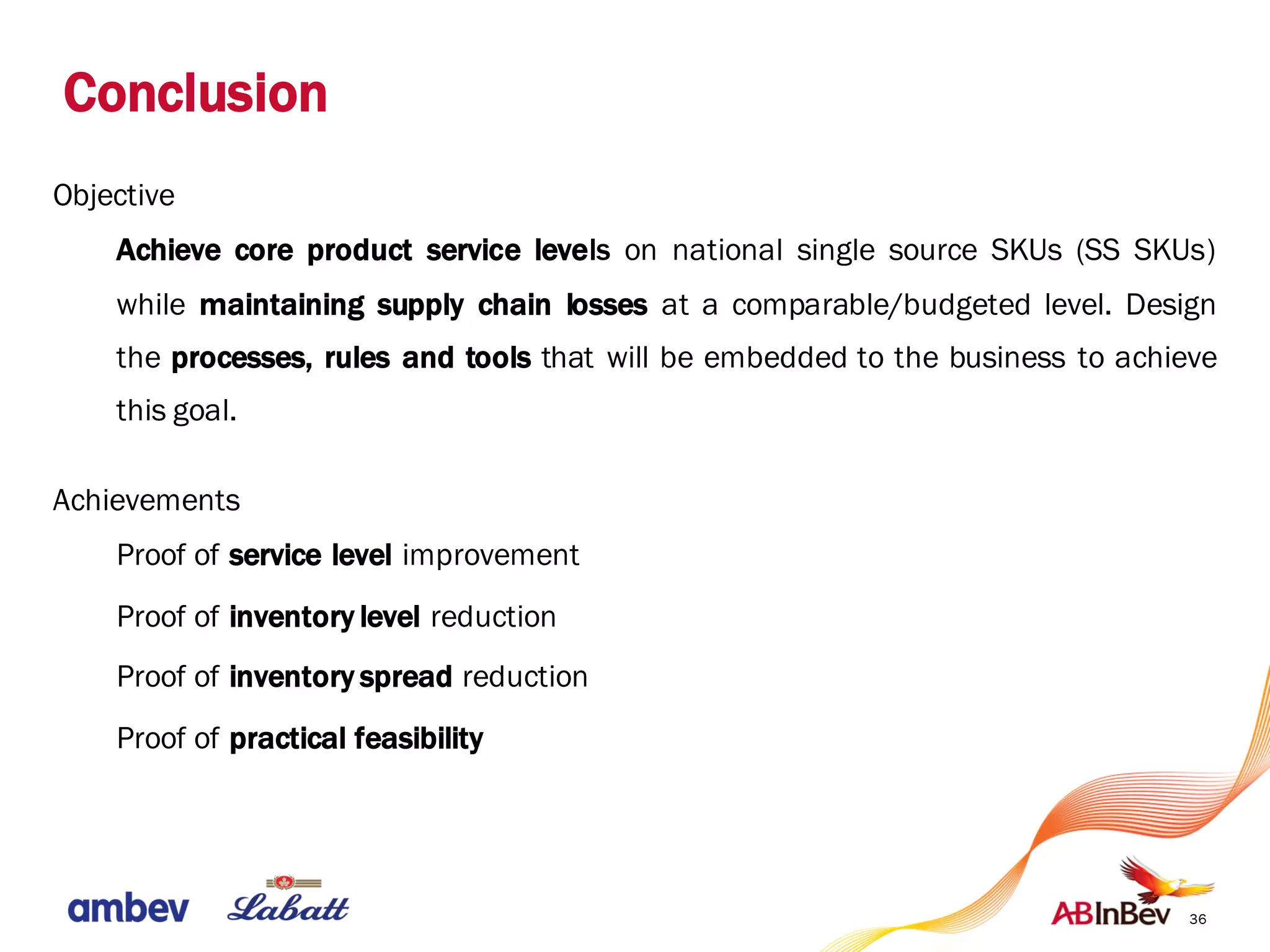 Conclusion

Objective

Achieve core product service levels on national single source SKUs (SS SKUs) while maintaining supply chain losses at a comparable/budgeted level. Design the processes, rules and tools that will be embedded to the business to achieve this goal.

Achievements

Proof of service level improvement

Proof of inventory level reduction

Proof of inventory spread reduction

Proof of practical feasibility

ambev Labatt ABInBev 36